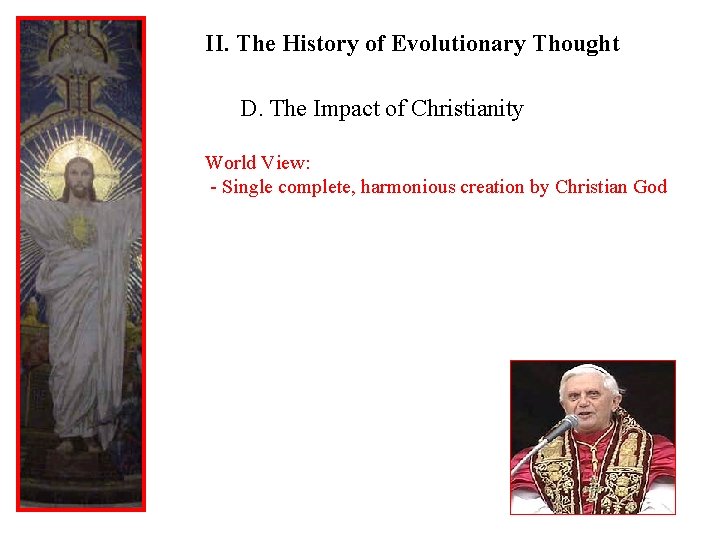 II. The History of Evolutionary Thought

D. The Impact of Christianity

World View:
- Single complete, harmonious creation by Christian God